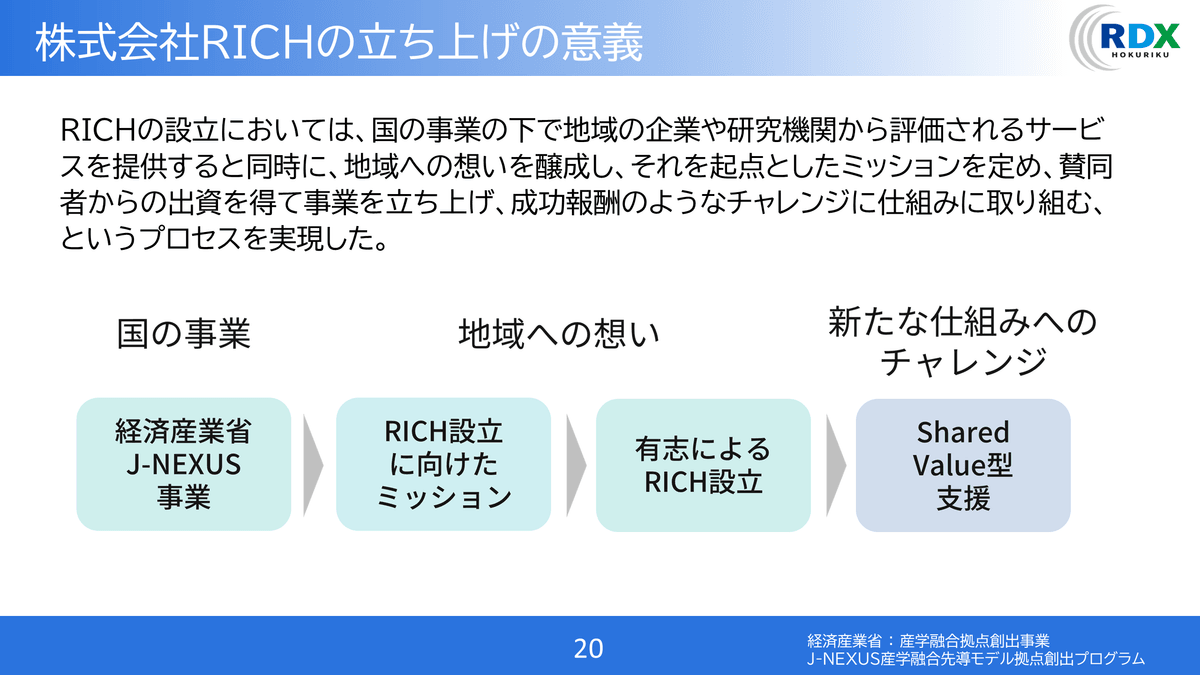 株式会社RICHの立ち上げの意義

RDX
HOKURIKU

RICHの設立においては、国の事業の下で地域の企業や研究機関から評価されるサービスを提供すると同時に、地域への想いを醸成し、それを起点としたミッションを定め、賛同者からの出資を得て事業を立ち上げ、成功報酬のようなチャレンジに仕組みに取り組む、というプロセスを実現した。

国の事業

地域への想い

新たな仕組みへのチャレンジ

経済産業省
J-NEXUS
事業

RICH設立
に向けた
ミッション

有志による
RICH設立

Shared
Value型
支援

20

経済産業省：産学融合拠点創出事業
J-NEXUS産学融合先導モデル拠点創出プログラム